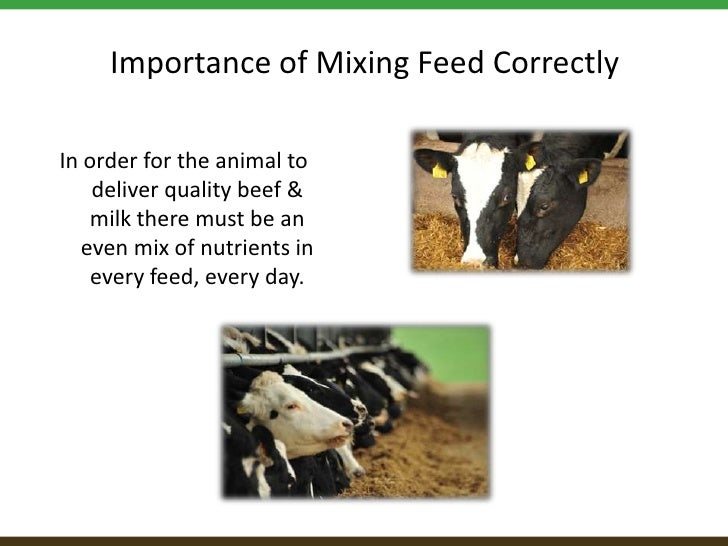 Importance of Mixing Feed Correctly

In order for the animal to deliver quality beef & milk there must be an even mix of nutrients in every feed, every day.